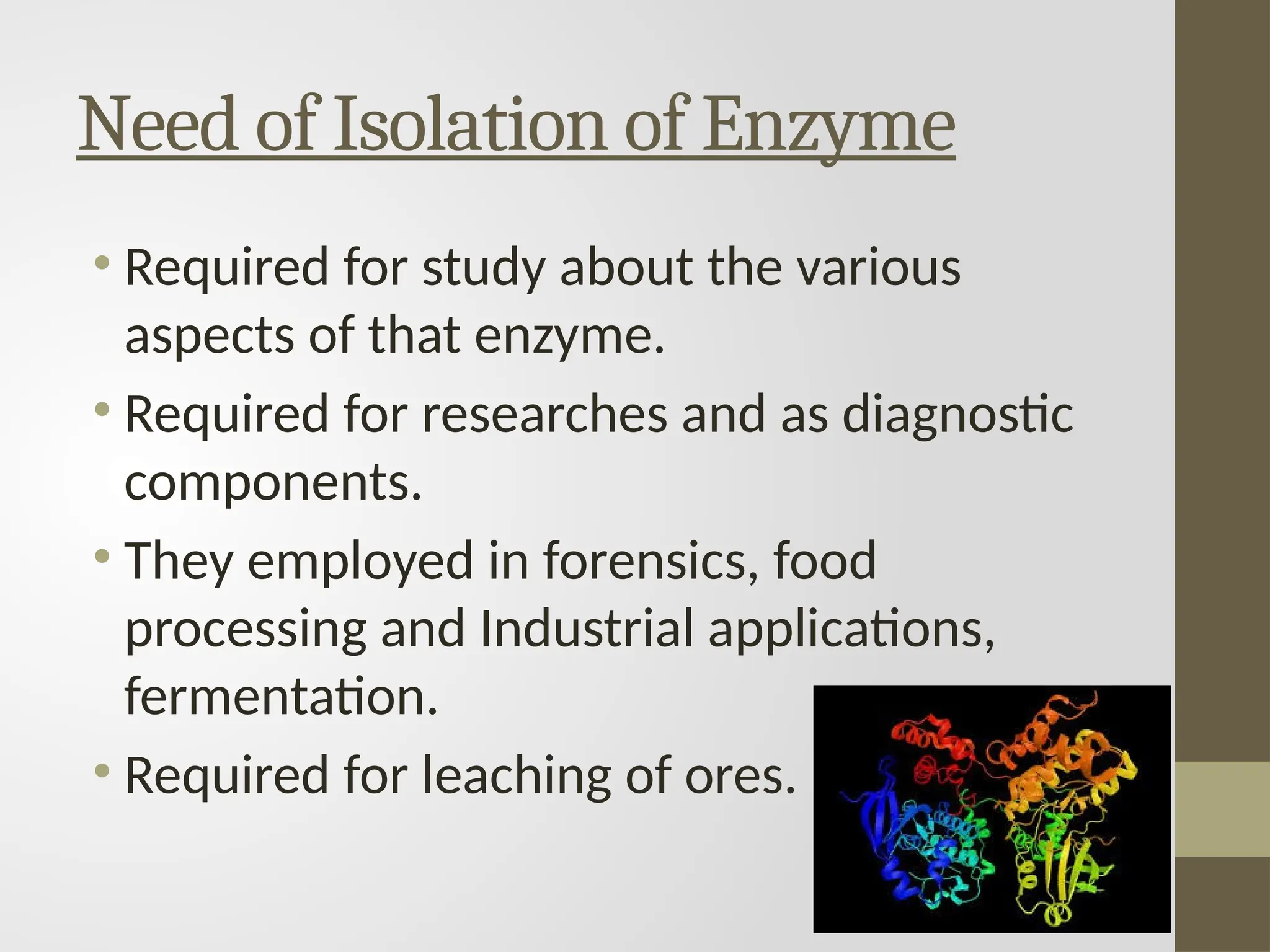 Need of Isolation of Enzyme

• Required for study about the various aspects of that enzyme.
• Required for researches and as diagnostic components.
• They employed in forensics, food processing and Industrial applications, fermentation.
• Required for leaching of ores.